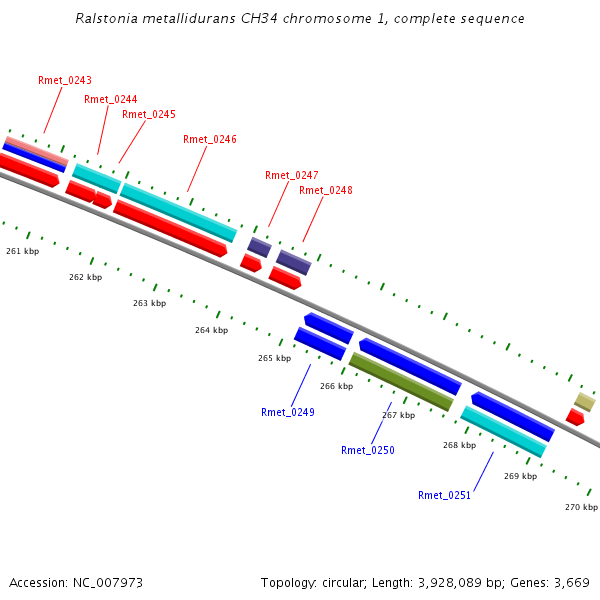 Ralstonia metallidurans CH34 chromosome 1, complete sequence

Rmet_0243
Rmet_0244
Rmet_0245
Rmet_0246
Rmet_0247
Rmet_0248

261 kbp
262 kbp
263 kbp
264 kbp
265 kbp
266 kbp
267 kbp
268 kbp
269 kbp
270 kbp

Rmet_0249
Rmet_0250
Rmet_0251

Accession: NC_007973

Topology: circular; Length: 3,928,089 bp; Genes: 3,669